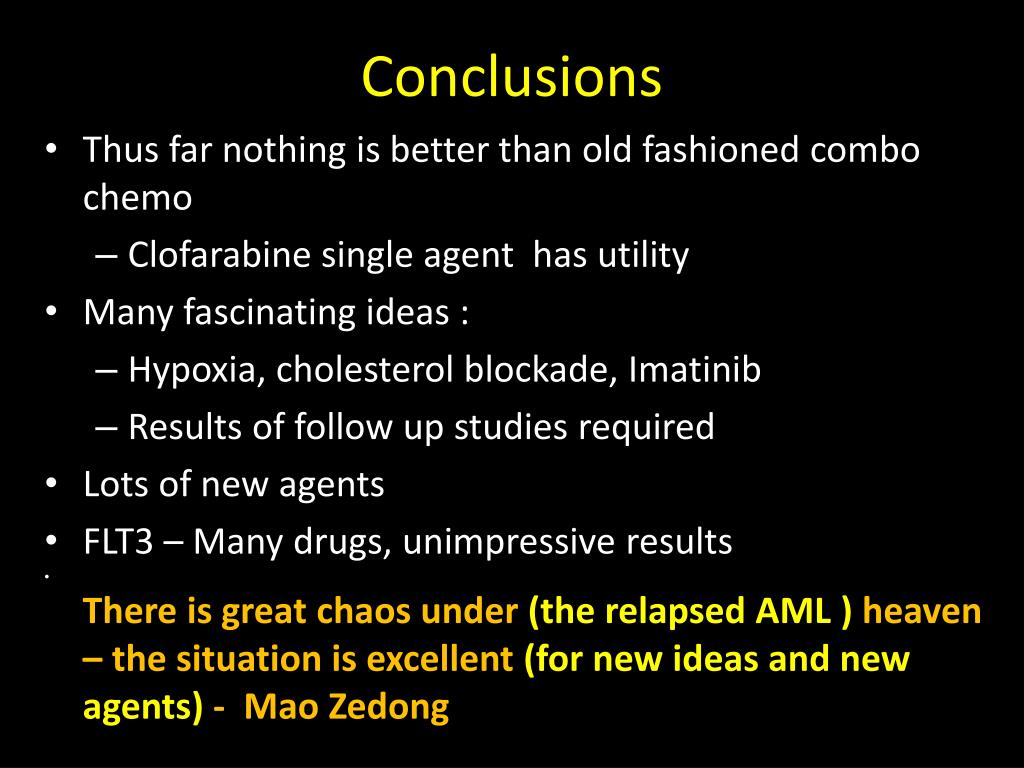 Conclusions

• Thus far nothing is better than old fashioned combo chemo
– Clofarabine single agent has utility
• Many fascinating ideas :
– Hypoxia, cholesterol blockade, Imatinib
– Results of follow up studies required
• Lots of new agents
• FLT3 – Many drugs, unimpressive results
•
There is great chaos under (the relapsed AML ) heaven – the situation is excellent (for new ideas and new agents) - Mao Zedong